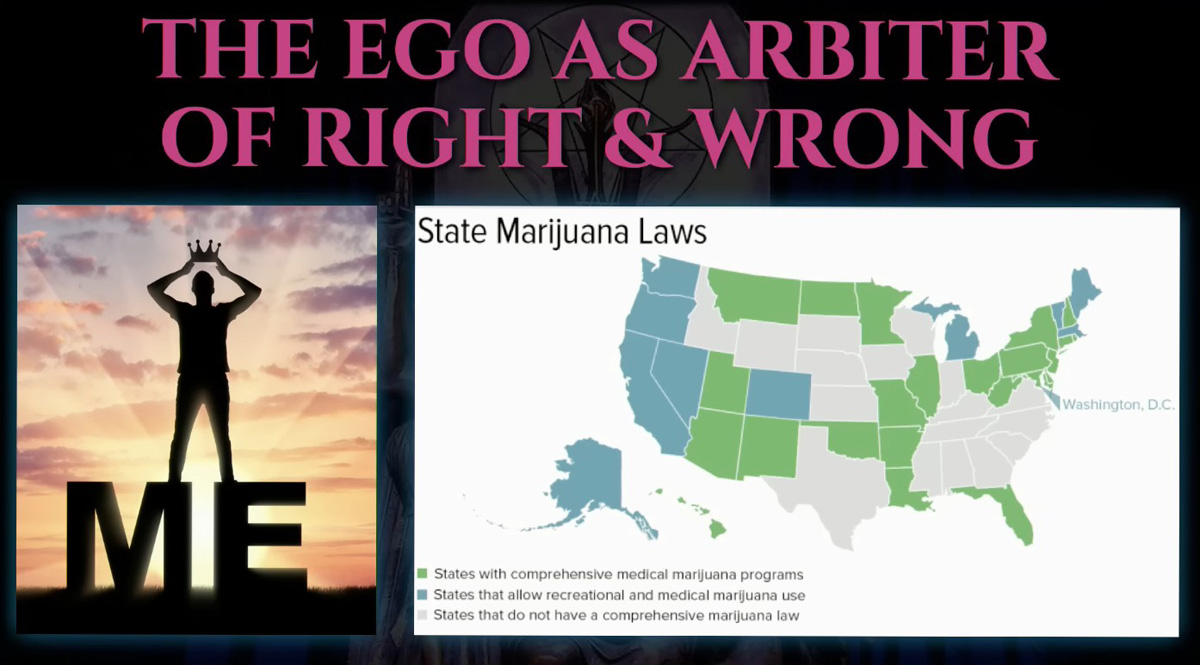 THE EGO AS ARBITER OF RIGHT & WRONG

ME

State Marijuana Laws

Washington, D.C.

States with comprehensive medical marijuana programs
States that allow recreational and medical marijuana use
States that do not have a comprehensive marijuana law